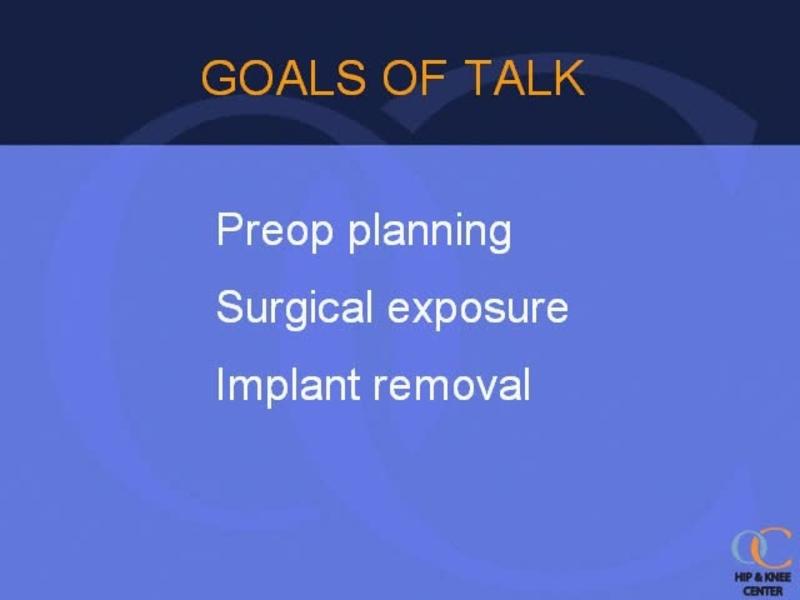 GOALS OF TALK

Preop planning

Surgical exposure

Implant removal

OC
HIP & KNEE CENTER